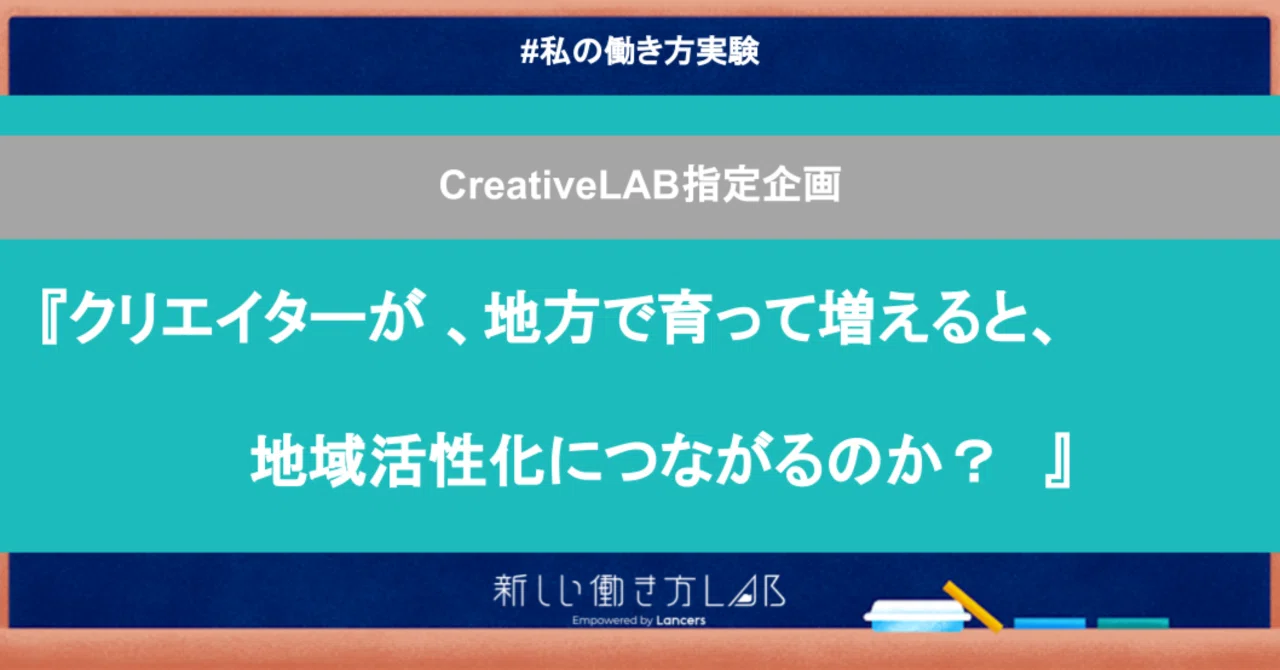 #私の働き方実験

CreativeLAB指定企画

『クリエイターが 、地方で育って増えると、

地域活性化につながるのか？ 』

新しい働き方LAB

Empowered by Lancers